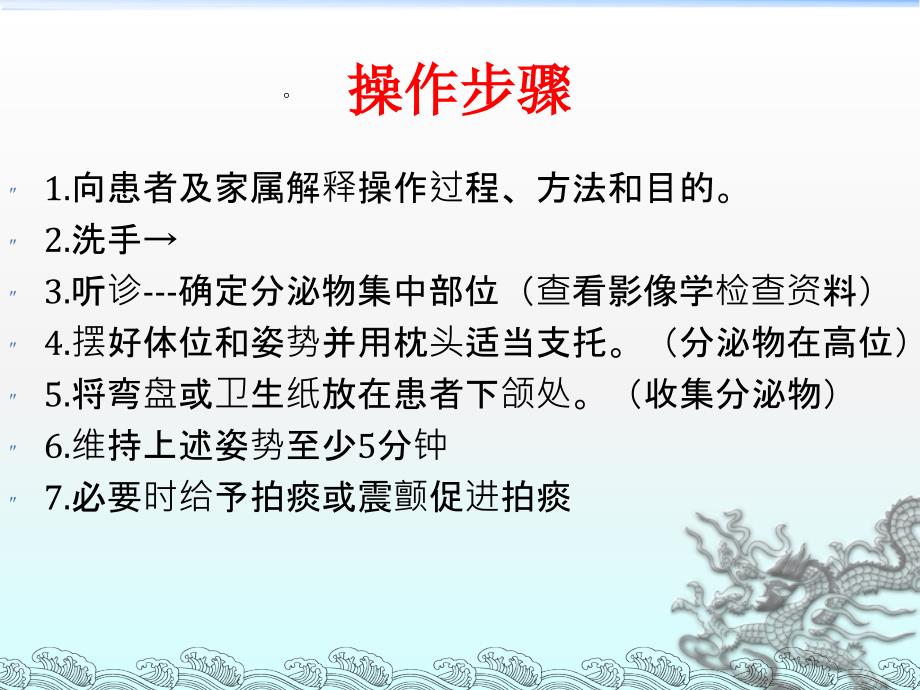 。 操作步骤

1.向患者及家属解释操作过程、方法和目的。

2.洗手→

3.听诊---确定分泌物集中部位（查看影像学检查资料）

4.摆好体位和姿势并用枕头适当支托。（分泌物在高位）

5.将弯盘或卫生纸放在患者下颌处。（收集分泌物）

6.维持上述姿势至少5分钟

7.必要时给予拍痰或震颤促进拍痰